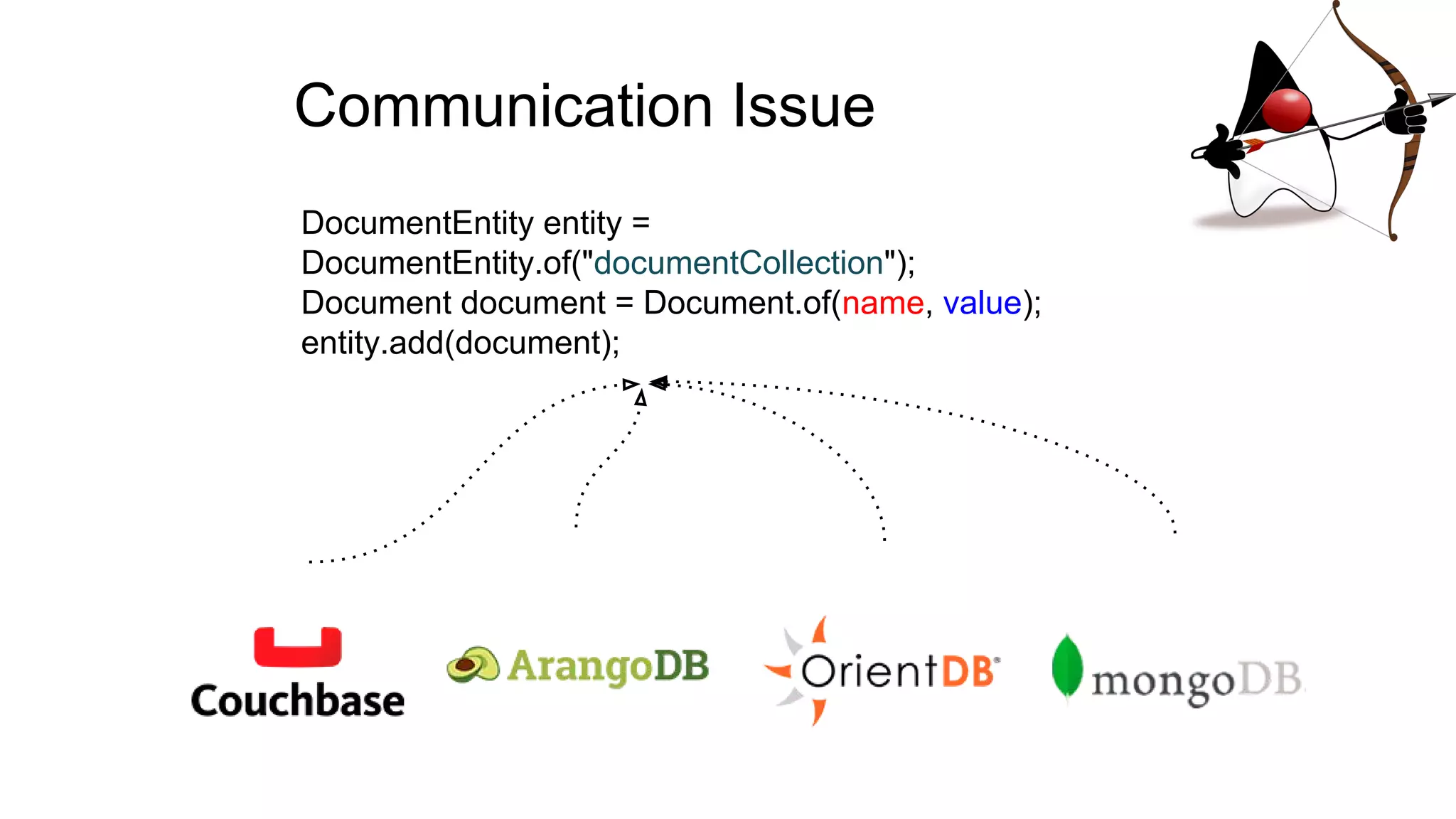 Communication Issue

DocumentEntity entity = DocumentEntity.of("documentCollection");
Document document = Document.of(name, value);
entity.add(document);

Couchbase

ArangoDB

OrientDB

mongoDB